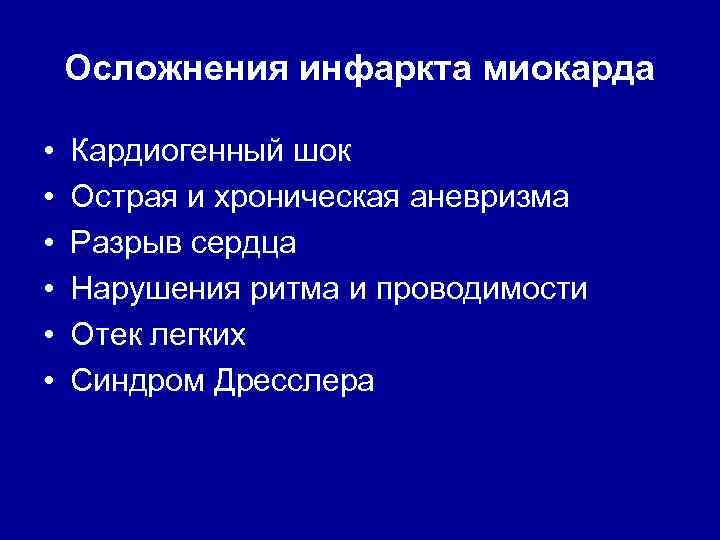 Осложнения инфаркта миокарда

• Кардиогенный шок
• Острая и хроническая аневризма
• Разрыв сердца
• Нарушения ритма и проводимости
• Отек легких
• Синдром Дресслера